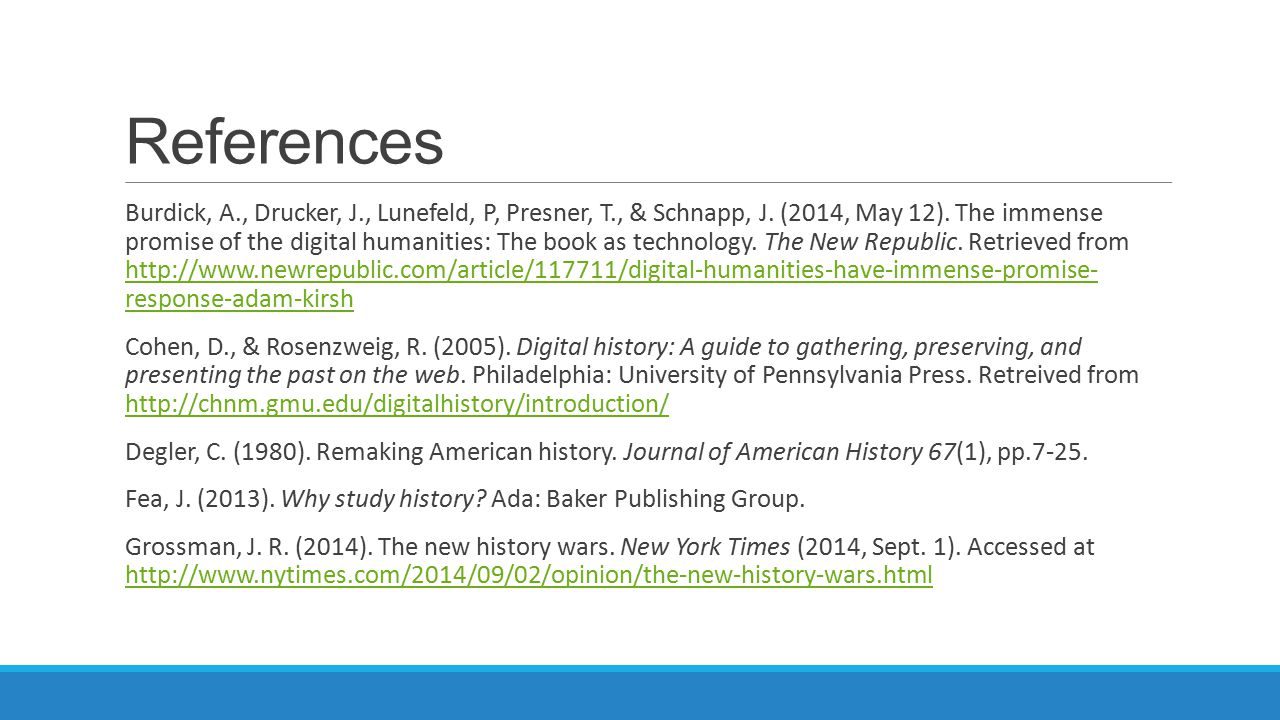 References

Burdick, A., Drucker, J., Lunefeld, P, Presner, T., & Schnapp, J. (2014, May 12). The immense promise of the digital humanities: The book as technology. The New Republic. Retrieved from http://www.newrepublic.com/article/117711/digital-humanities-have-immense-promise-response-adam-kirsh

Cohen, D., & Rosenzweig, R. (2005). Digital history: A guide to gathering, preserving, and presenting the past on the web. Philadelphia: University of Pennsylvania Press. Retreived from http://chnm.gmu.edu/digitalhistory/introduction/

Degler, C. (1980). Remaking American history. Journal of American History 67(1), pp.7-25.

Fea, J. (2013). Why study history? Ada: Baker Publishing Group.

Grossman, J. R. (2014). The new history wars. New York Times (2014, Sept. 1). Accessed at http://www.nytimes.com/2014/09/02/opinion/the-new-history-wars.html